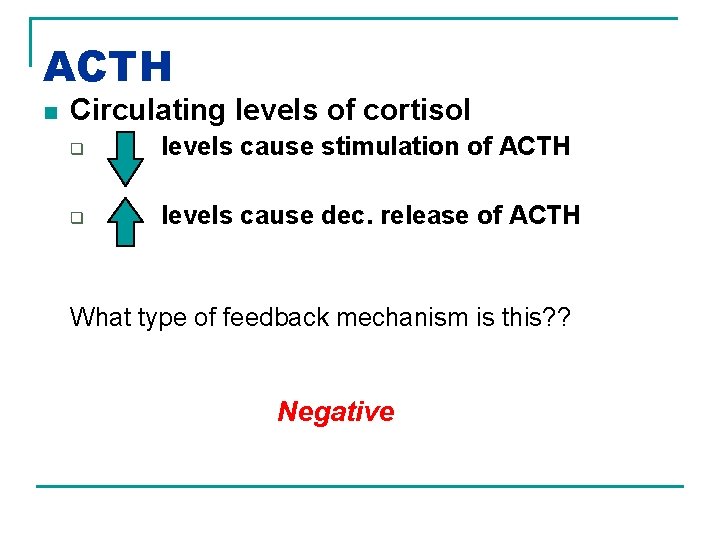 ACTH

Circulating levels of cortisol

levels cause stimulation of ACTH

levels cause dec. release of ACTH

What type of feedback mechanism is this??

Negative